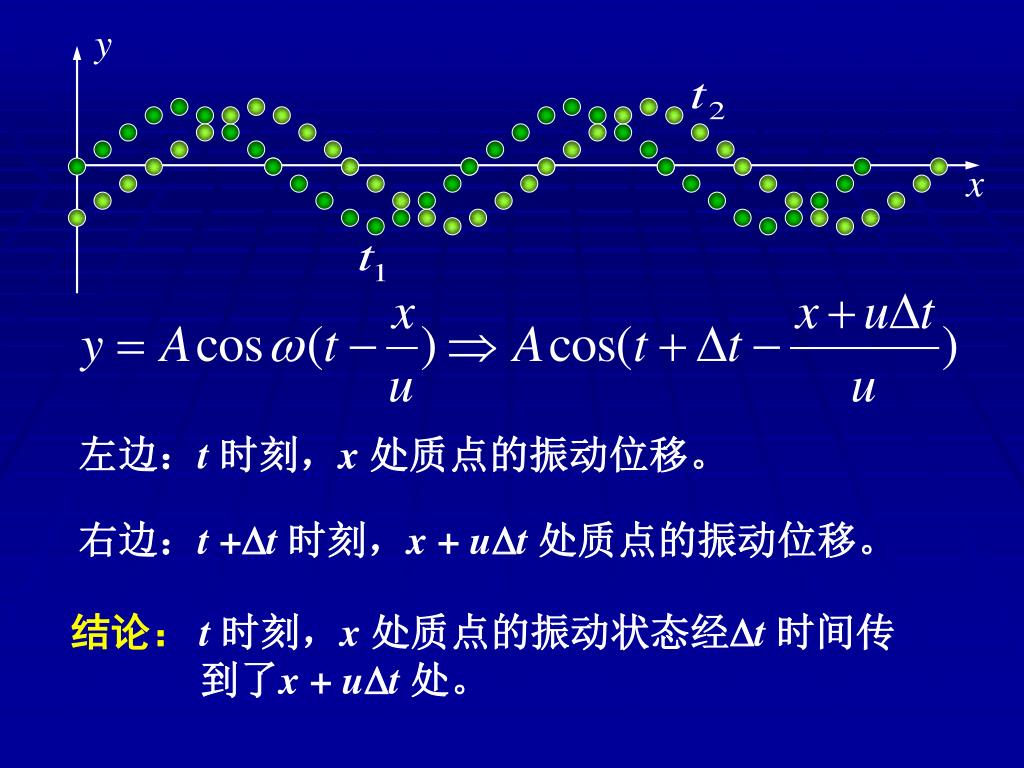 $y$

$t_2$

$x$

$t_1$

$y = A\cos\omega(t - \frac{x}{u}) \Rightarrow A\cos(t + \Delta t - \frac{x + u\Delta t}{u})$

左边：$t$ 时刻，$x$ 处质点的振动位移。

右边：$t + \Delta t$ 时刻，$x + u\Delta t$ 处质点的振动位移。

结论：$t$ 时刻，$x$ 处质点的振动状态经$\Delta t$ 时间传到了$x + u\Delta t$ 处。